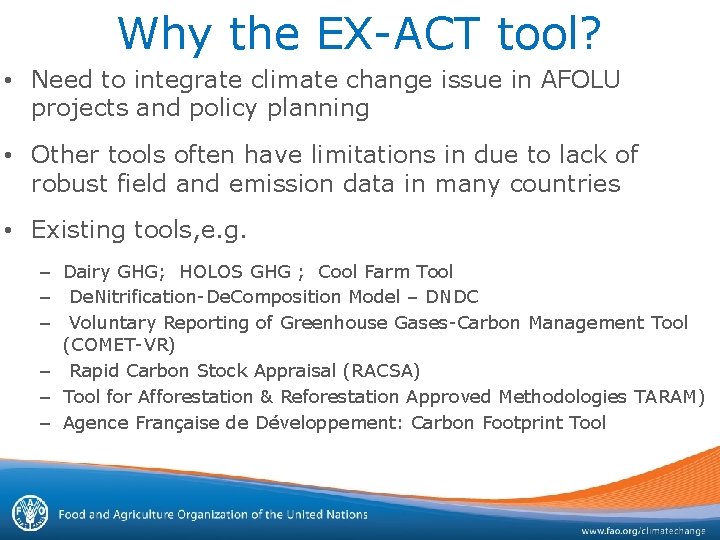 Why the EX-ACT tool?

• Need to integrate climate change issue in AFOLU projects and policy planning

• Other tools often have limitations in due to lack of robust field and emission data in many countries

• Existing tools,e.g.

– Dairy GHG; HOLOS GHG ; Cool Farm Tool
– DeNitrification-DeComposition Model – DNDC
– Voluntary Reporting of Greenhouse Gases-Carbon Management Tool (COMET-VR)
– Rapid Carbon Stock Appraisal (RACSA)
– Tool for Afforestation & Reforestation Approved Methodologies TARAM)
– Agence Française de Développement: Carbon Footprint Tool

FAO

Food and Agriculture Organization of the United Nations

www.fao.org/climatechange